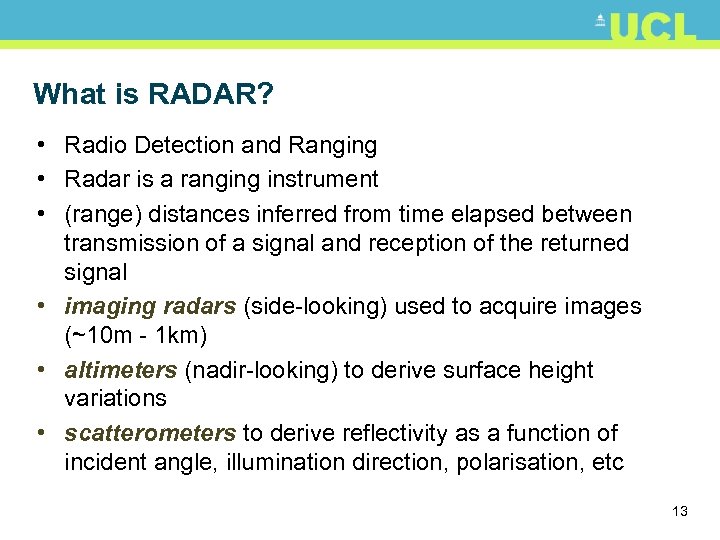 UCL

What is RADAR?

• Radio Detection and Ranging
• Radar is a ranging instrument
• (range) distances inferred from time elapsed between transmission of a signal and reception of the returned signal
• imaging radars (side-looking) used to acquire images (~10m - 1km)
• altimeters (nadir-looking) to derive surface height variations
• scatterometers to derive reflectivity as a function of incident angle, illumination direction, polarisation, etc

13